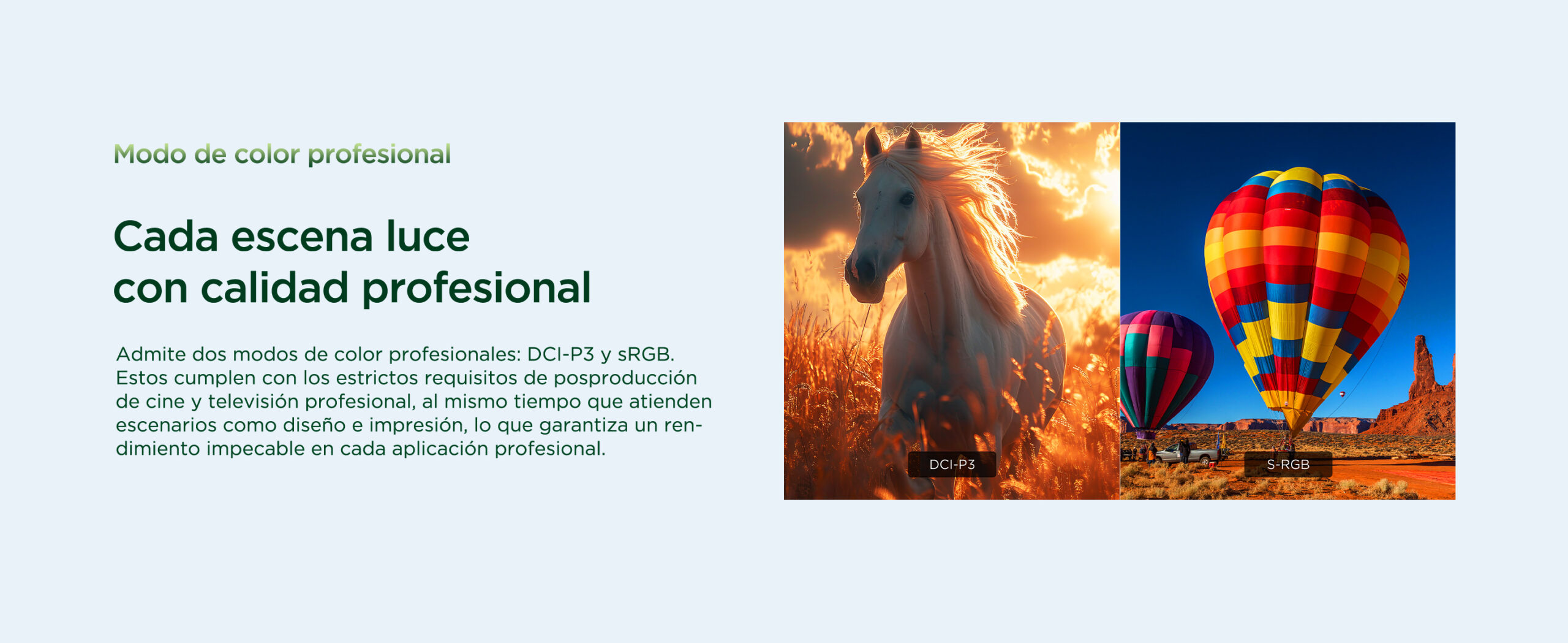 Modo de color profesional

Cada escena luce
con calidad profesional

Admite dos modos de color profesionales: DCI-P3 y sRGB. Estos cumplen con los estrictos requisitos de posproducción de cine y televisión profesional, al mismo tiempo que atienden escenarios como diseño e impresión, lo que garantiza un rendimiento impecable en cada aplicación profesional.

DCI-P3

S-RGB